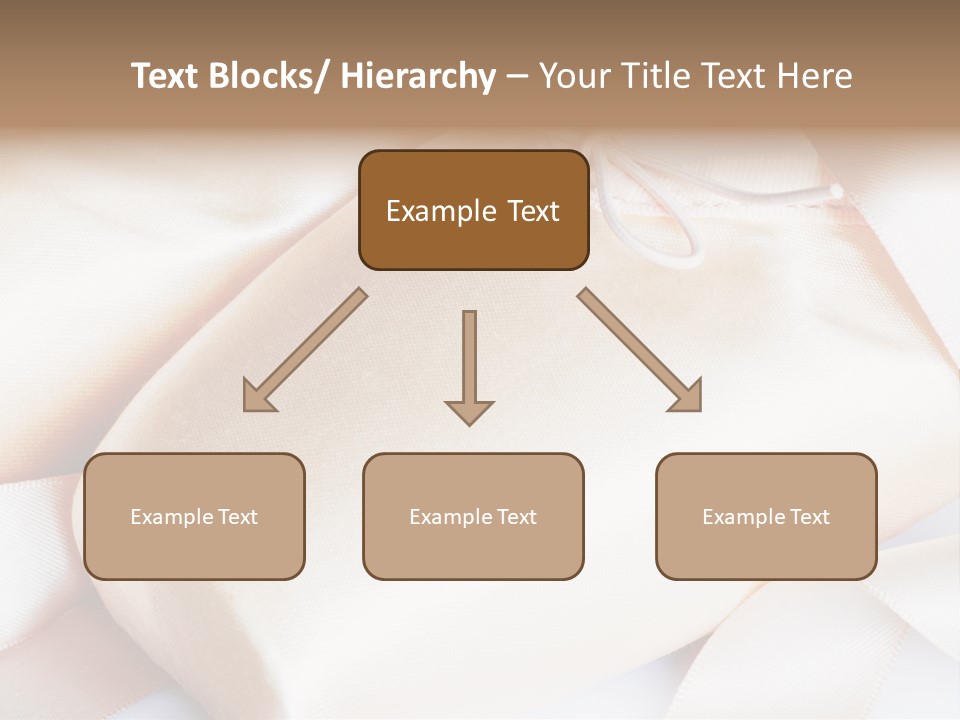 Text Blocks/ Hierarchy – Your Title Text Here

Example Text

Example Text

Example Text

Example Text